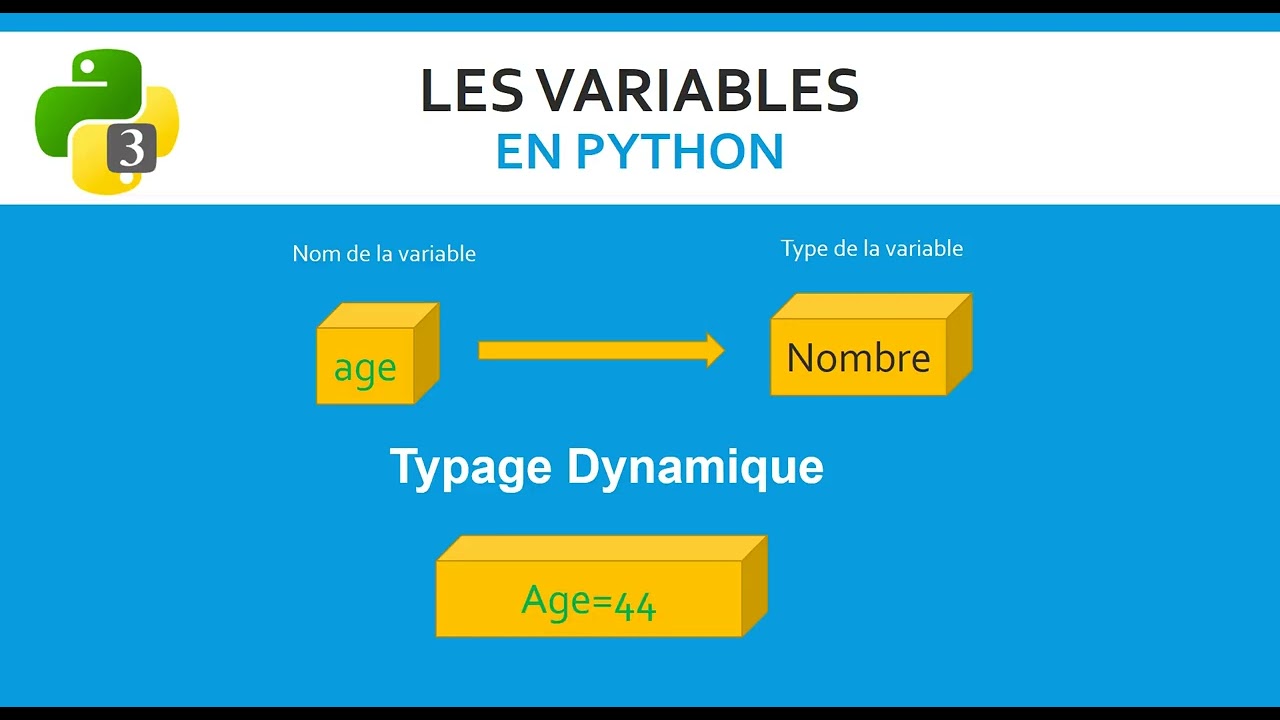 3

LES VARIABLES
EN PYTHON

Nom de la variable

Type de la variable

age

Nombre

Typage Dynamique

Age=44